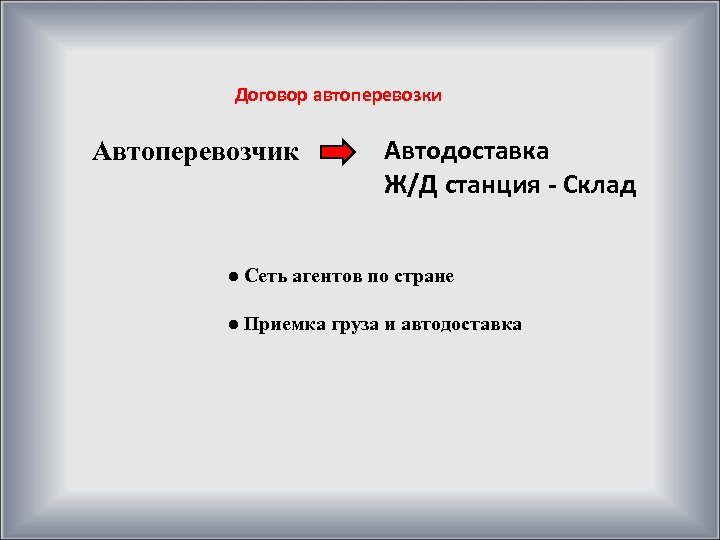 Договор автоперевозки

Автоперевозчик

Автодоставка
Ж/Д станция - Склад

● Сеть агентов по стране

● Приемка груза и автодоставка